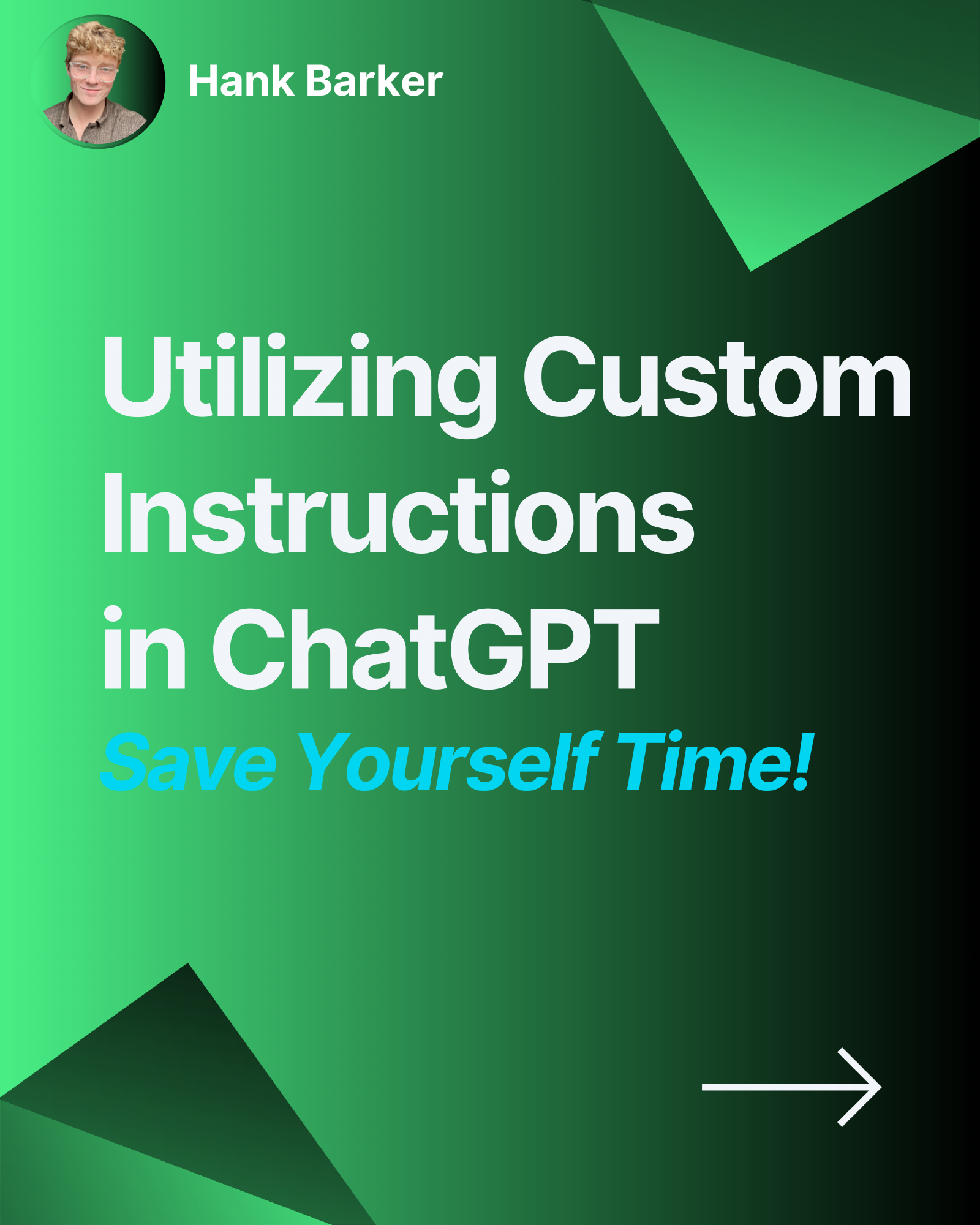 Hank Barker

Utilizing Custom Instructions in ChatGPT

Save Yourself Time!